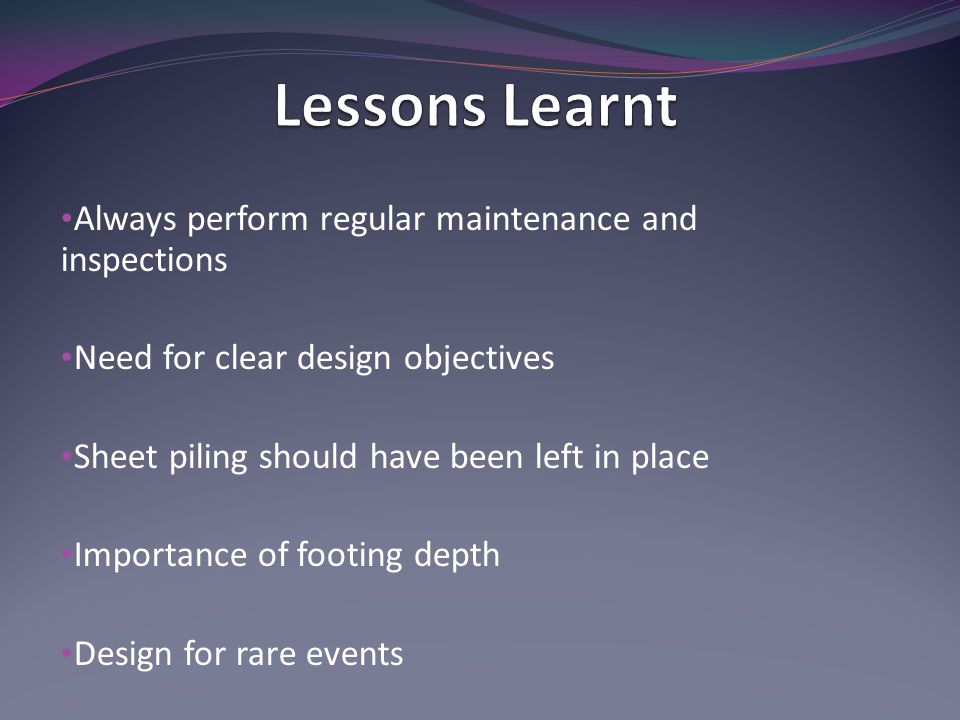 Lessons Learnt

•Always perform regular maintenance and inspections

•Need for clear design objectives

•Sheet piling should have been left in place

•Importance of footing depth

•Design for rare events